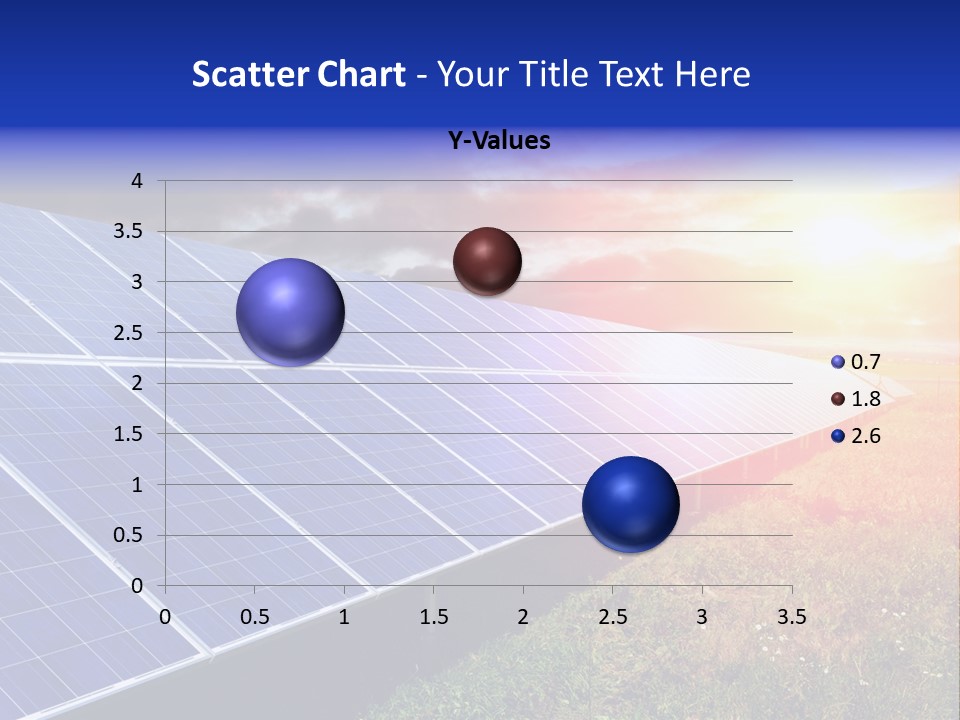 Scatter Chart - Your Title Text Here

Y-Values

4
3.5
3
2.5
2
1.5
1
0.5
0

0 0.5 1 1.5 2 2.5 3 3.5

0.7
1.8
2.6